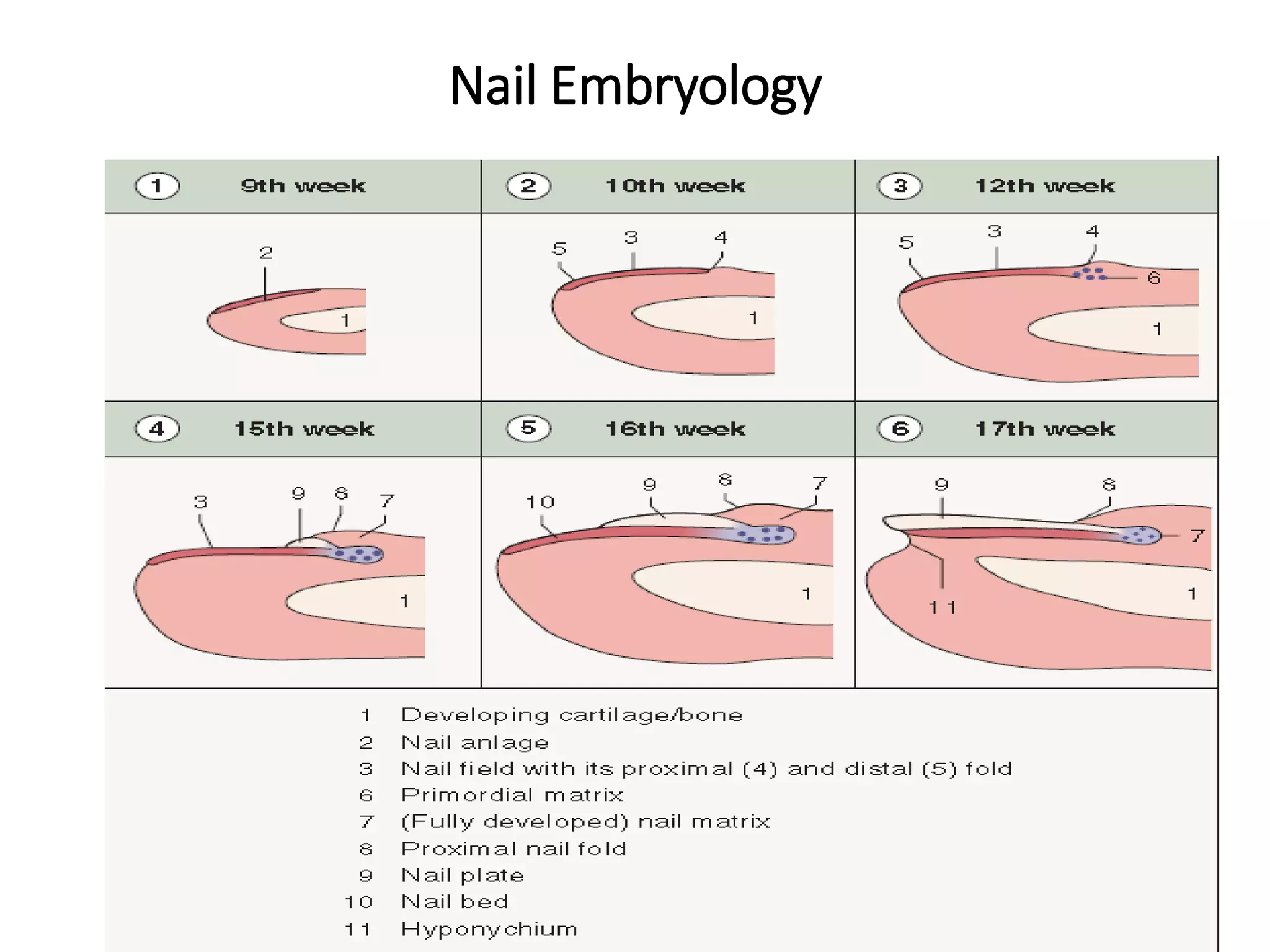 Nail Embryology

1 9th week
2
1

2 10th week
5 3 4
1

3 12th week
5 3 4
6
1

4 15th week
3 9 8 7
1

5 16th week
10 9 8 7
1

6 17th week
9 8
7
11 1

1 Developing cartilage/bone
2 Nail anlage
3 Nail field with its proximal (4) and distal (5) fold
6 Primordial matrix
7 (Fully developed) nail matrix
8 Proximal nail fold
9 Nail plate
10 Nail bed
11 Hyponychium